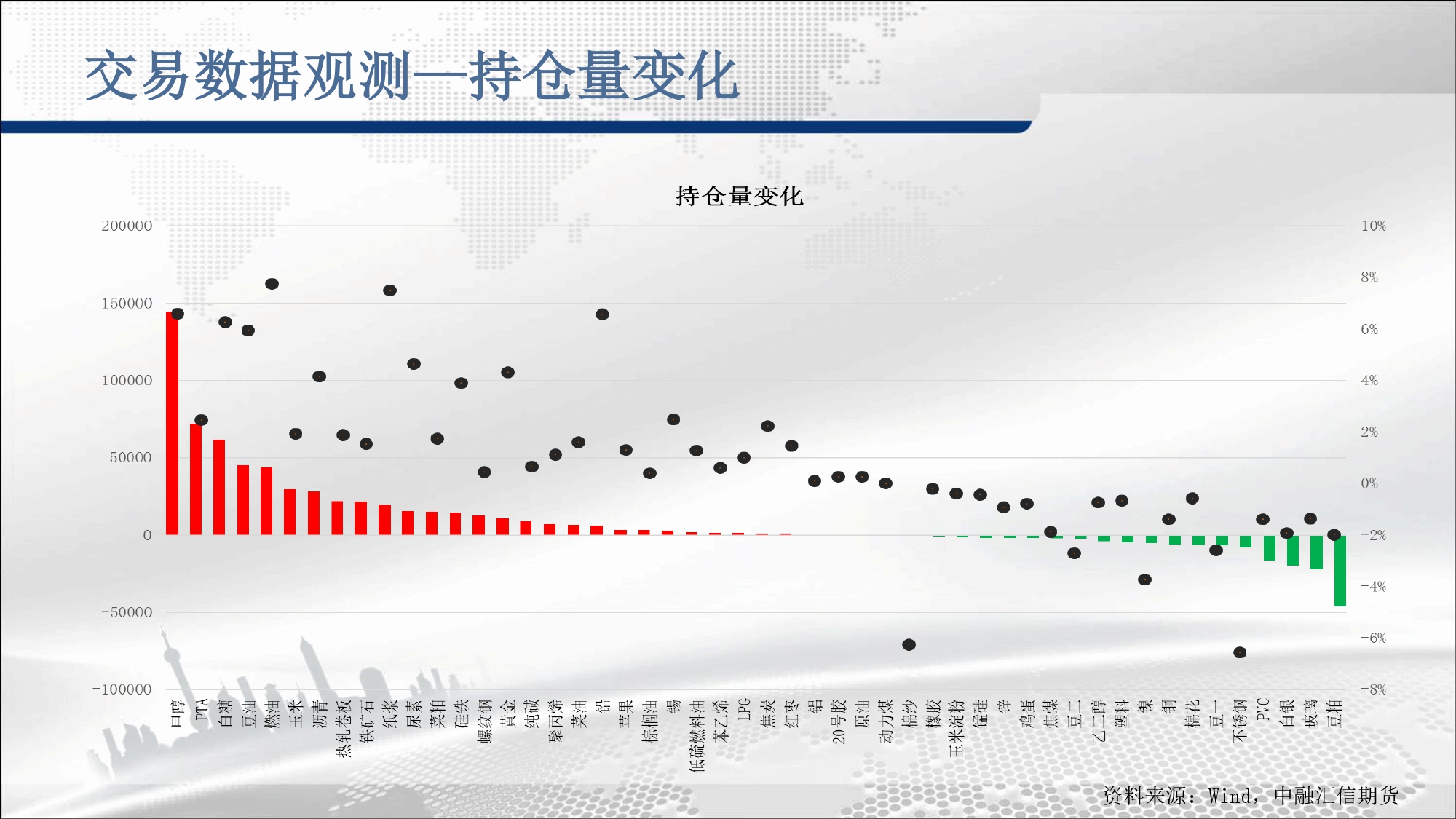 交易数据观测—持仓量变化

持仓量变化

200000
150000
100000
50000
0
-50000
-100000

10%
8%
6%
4%
2%
0%
-2%
-4%
-6%
-8%

甲醇 PTA 白糖 豆油 燃油 玉米 沥青 热轧卷板 铁矿石 纸浆 尿素 菜粕 硅铁 螺纹钢 黄金 纯碱 聚丙烯 菜油 铅 苹果 棕榈油 锡 低硫燃料油 苯乙烯 LPG 焦炭 红枣 铝 20号胶 原油 动力煤 棉纱 橡胶 玉米淀粉 锰硅 锌 鸡蛋 焦煤 豆二 乙二醇 塑料 镍 铜 棉花 豆一 不锈钢 PVC 白银 玻璃 豆粕

资料来源：Wind，中融汇信期货